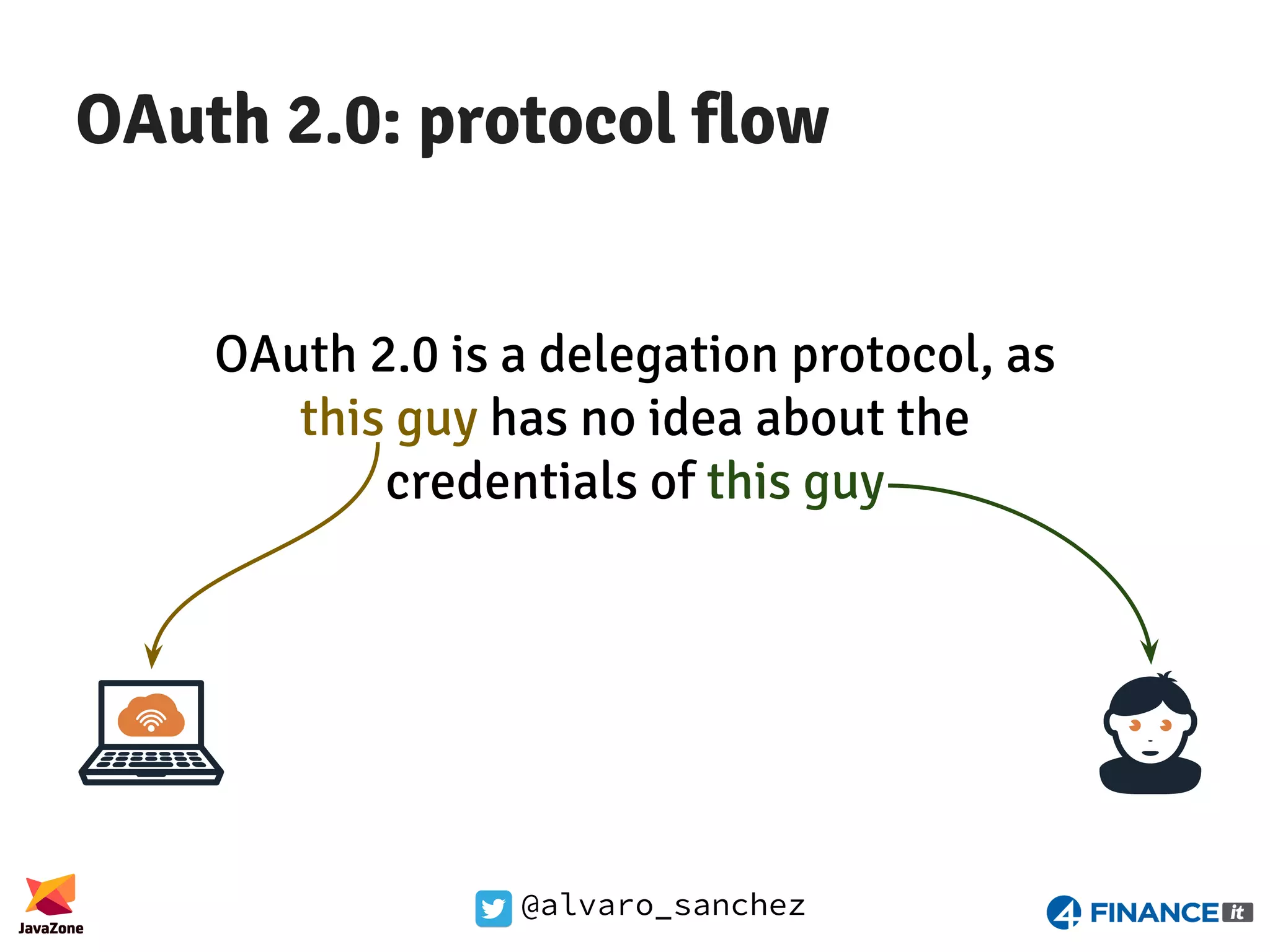 OAuth 2.0: protocol flow

OAuth 2.0 is a delegation protocol, as this guy has no idea about the credentials of this guy

JavaZone

@alvaro_sanchez

4 FINANCE it